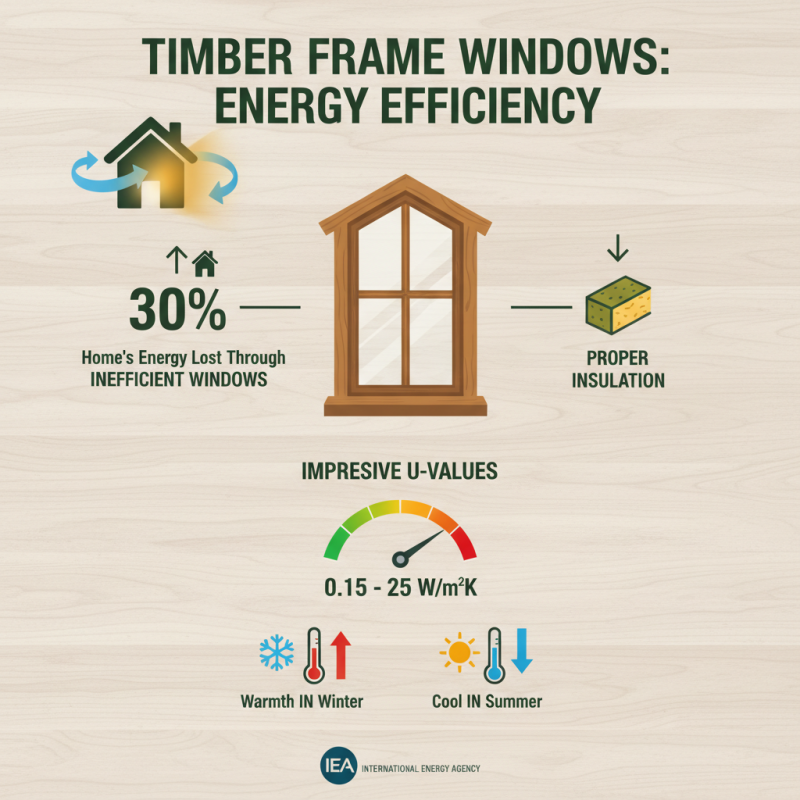 TIMBER FRAME WINDOWS: ENERGY EFFICIENCY

30%

Home's Energy Lost Through INEFFICIENT WINDOWS

PROPER INSULATION

IMPRESIVE U-VALUES

0.15 - 25 W/m²K

Warmth IN Winter

Cool IN Summer

IEA INTERNATIONAL ENERGY AGENCY